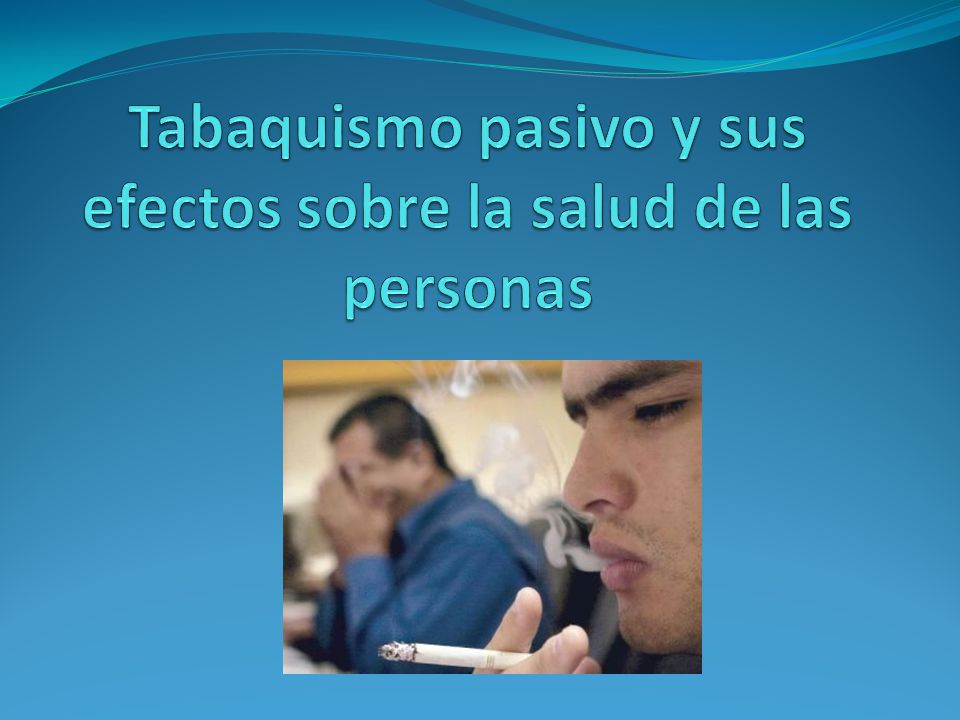 Tabaquismo pasivo y sus efectos sobre la salud de las personas